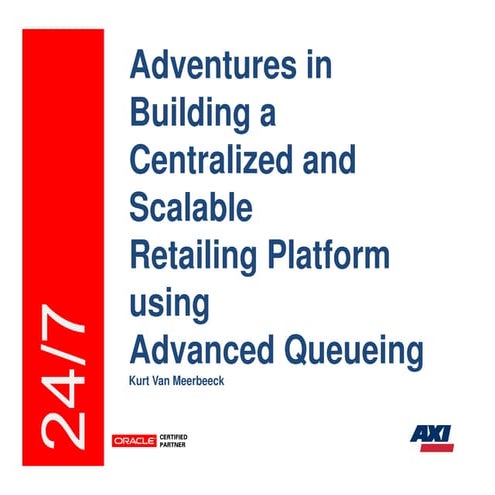 24/7

Adventures in Building a Centralized and Scalable Retailing Platform using Advanced Queueing

Kurt Van Meerbeeck

ORACLE CERTIFIED PARTNER

AXI